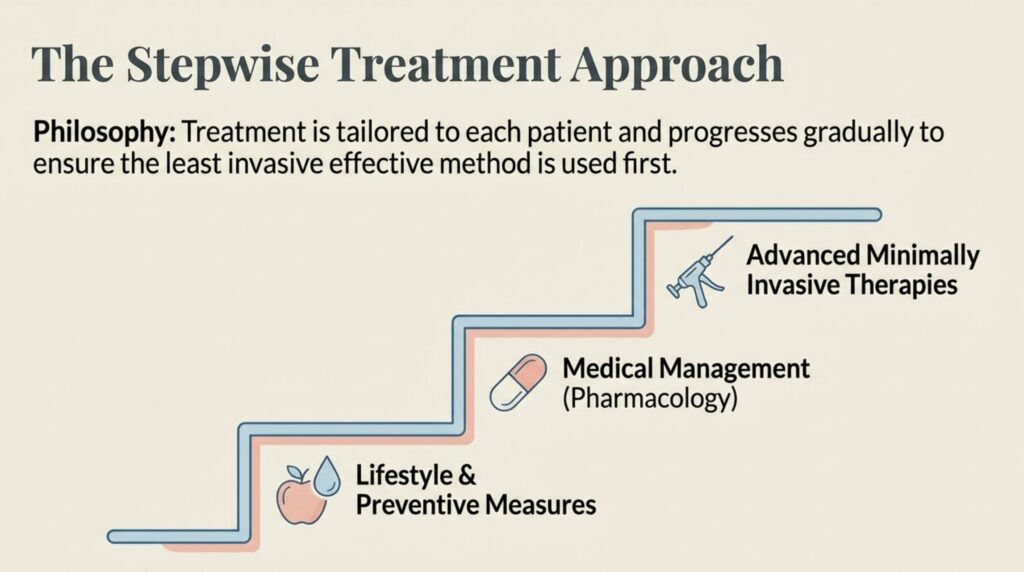 The Stepwise Treatment Approach

Philosophy: Treatment is tailored to each patient and progresses gradually to ensure the least invasive effective method is used first.

Advanced Minimally Invasive Therapies

Medical Management (Pharmacology)

Lifestyle & Preventive Measures